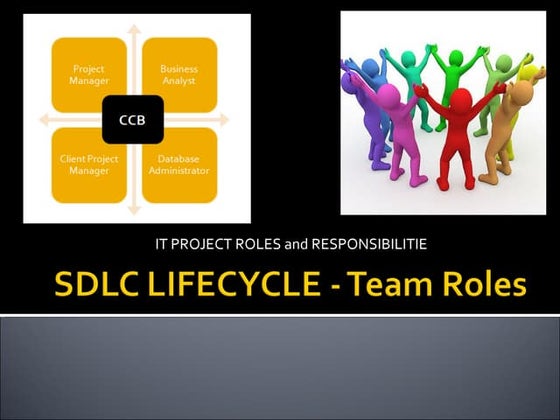 Project Manager

Business Analyst

CCB

Client Project Manager

Database Administrator

IT PROJECT ROLES and RESPONSIBILITIE

SDLC LIFECYCLE - Team Roles